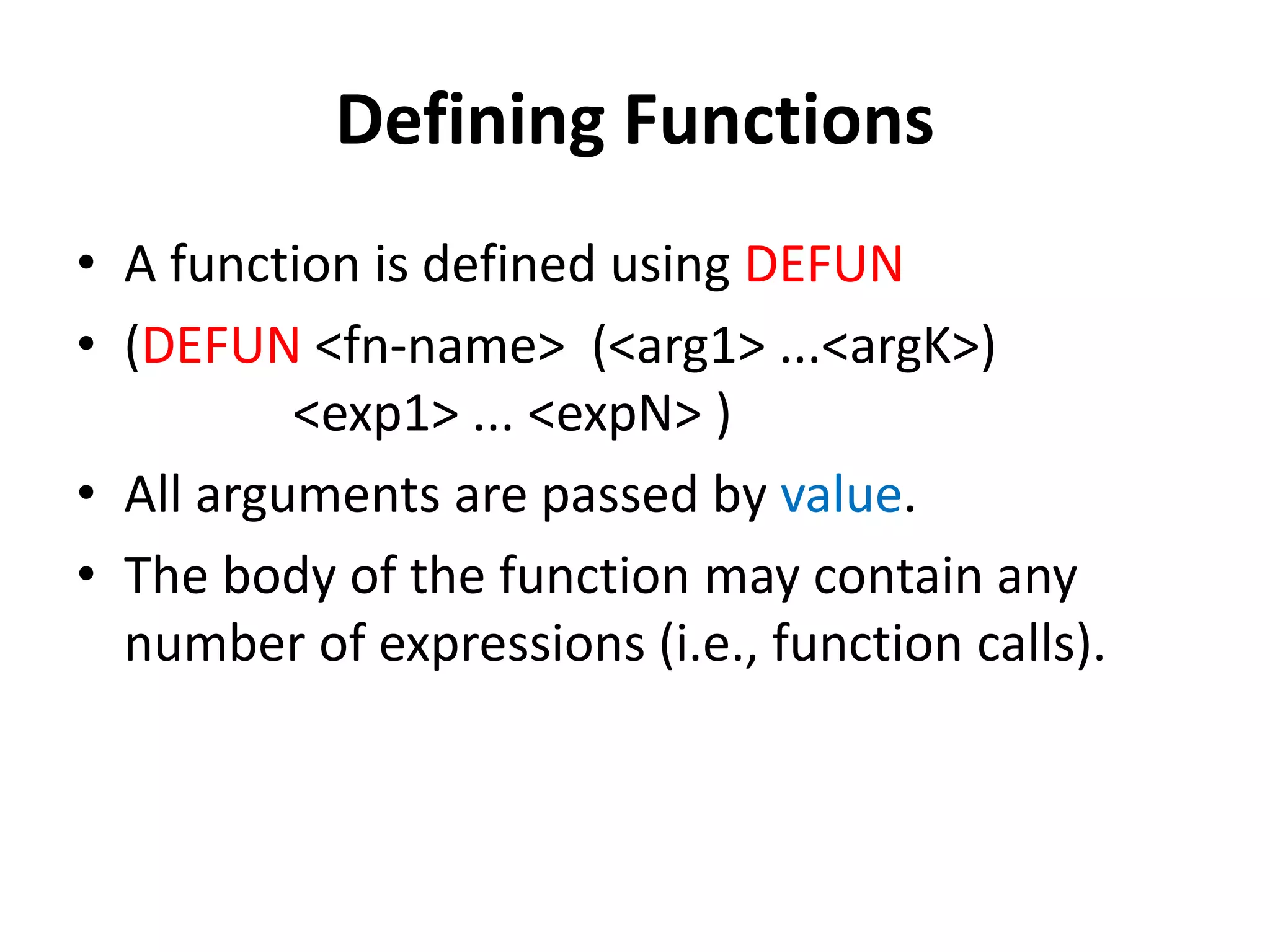 Defining Functions

• A function is defined using DEFUN

• (DEFUN <fn-name> (<arg1> ...<argK>)
<exp1> ... <expN> )

• All arguments are passed by value.

• The body of the function may contain any number of expressions (i.e., function calls).